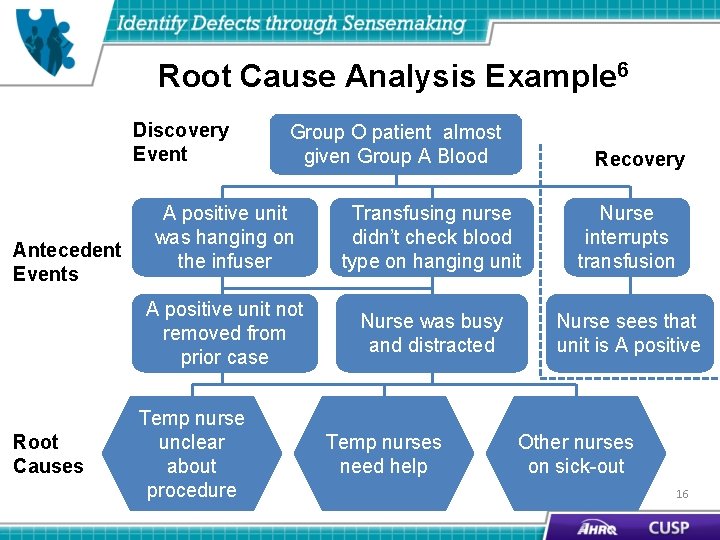 Identify Defects through Sensemaking

Root Cause Analysis Example$^6$

Discovery Event

Group O patient almost given Group A Blood

Recovery

Antecedent Events

A positive unit was hanging on the infuser

Transfusing nurse didn't check blood type on hanging unit

Nurse interrupts transfusion

A positive unit not removed from prior case

Nurse was busy and distracted

Nurse sees that unit is A positive

Root Causes

Temp nurse unclear about procedure

Temp nurses need help

Other nurses on sick-out

16

AHRQ CUSP